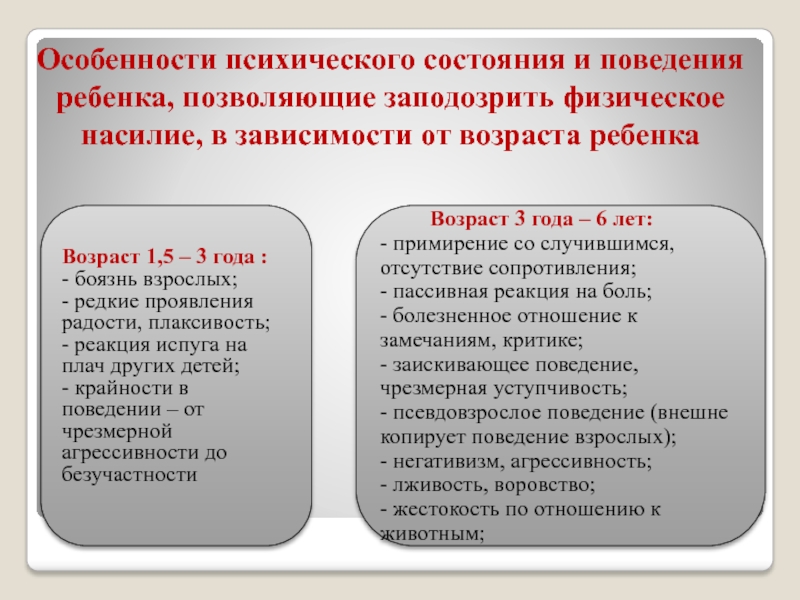 Особенности психического состояния и поведения ребенка, позволяющие заподозрить физическое насилие, в зависимости от возраста ребенка

Возраст 1,5 – 3 года :
- боязнь взрослых;
- редкие проявления радости, плаксивость;
- реакция испуга на плач других детей;
- крайности в поведении – от чрезмерной агрессивности до безучастности

Возраст 3 года – 6 лет:
- примирение со случившимся, отсутствие сопротивления;
- пассивная реакция на боль;
- болезненное отношение к замечаниям, критике;
- заискивающее поведение, чрезмерная уступчивость;
- псевдовзрослое поведение (внешне копирует поведение взрослых);
- негативизм, агрессивность;
- лживость, воровство;
- жестокость по отношению к животным;